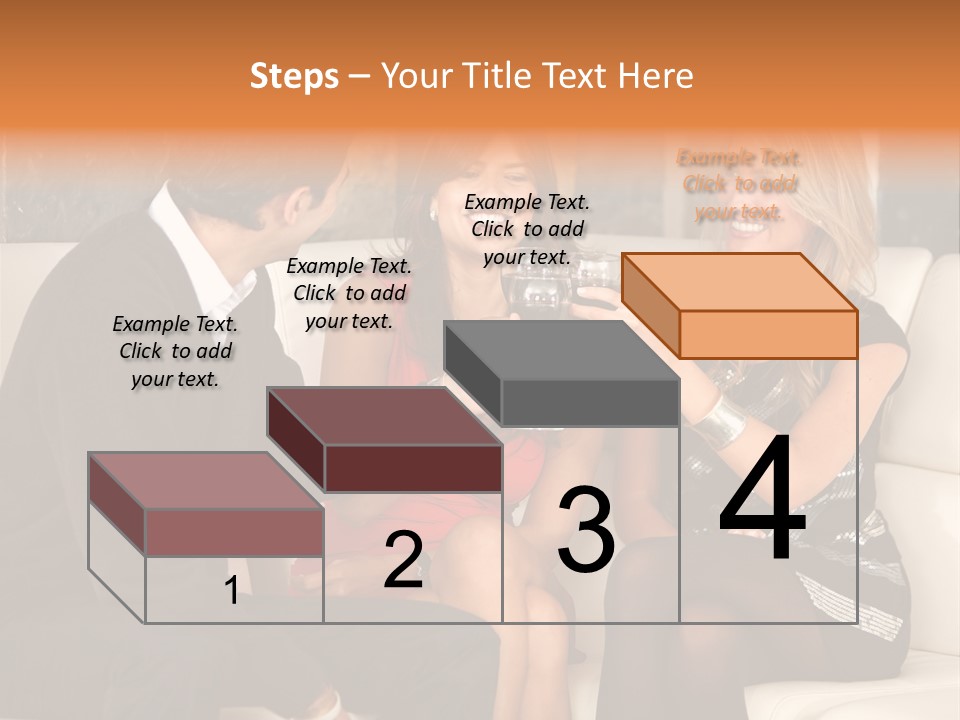 Steps – Your Title Text Here

Example Text. Click to add your text.

Example Text. Click to add your text.

Example Text. Click to add your text.

Example Text. Click to add your text.

1

2

3

4